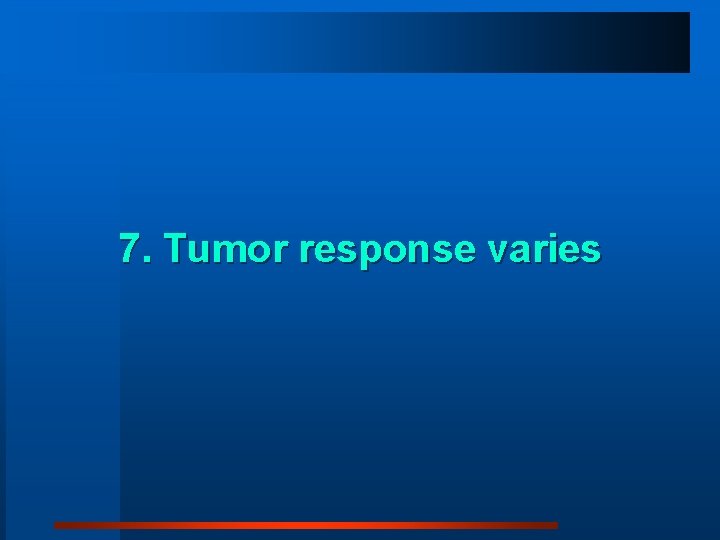 7. Tumor response varies